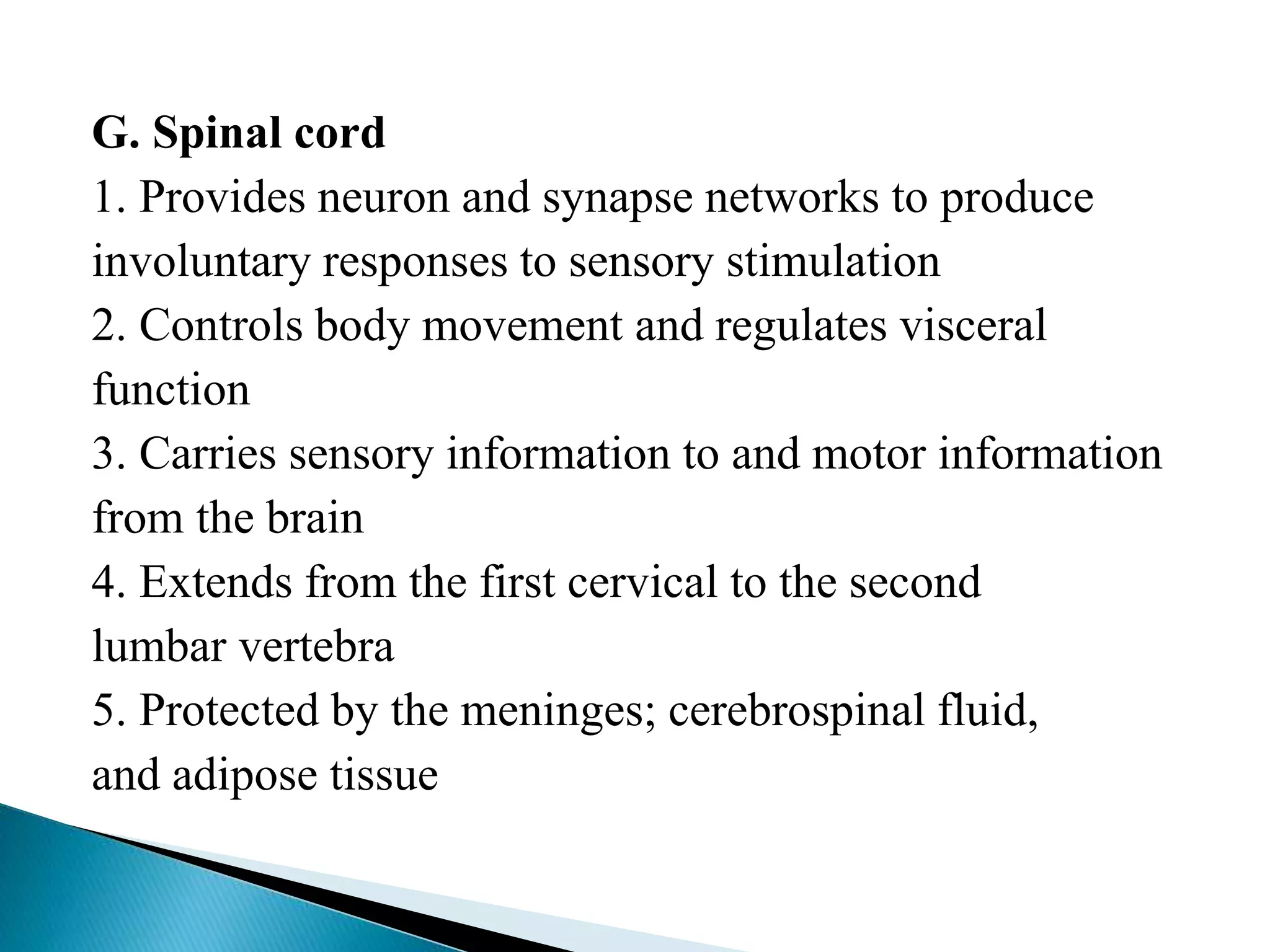 G. Spinal cord

1. Provides neuron and synapse networks to produce involuntary responses to sensory stimulation

2. Controls body movement and regulates visceral function

3. Carries sensory information to and motor information from the brain

4. Extends from the first cervical to the second lumbar vertebra

5. Protected by the meninges; cerebrospinal fluid, and adipose tissue